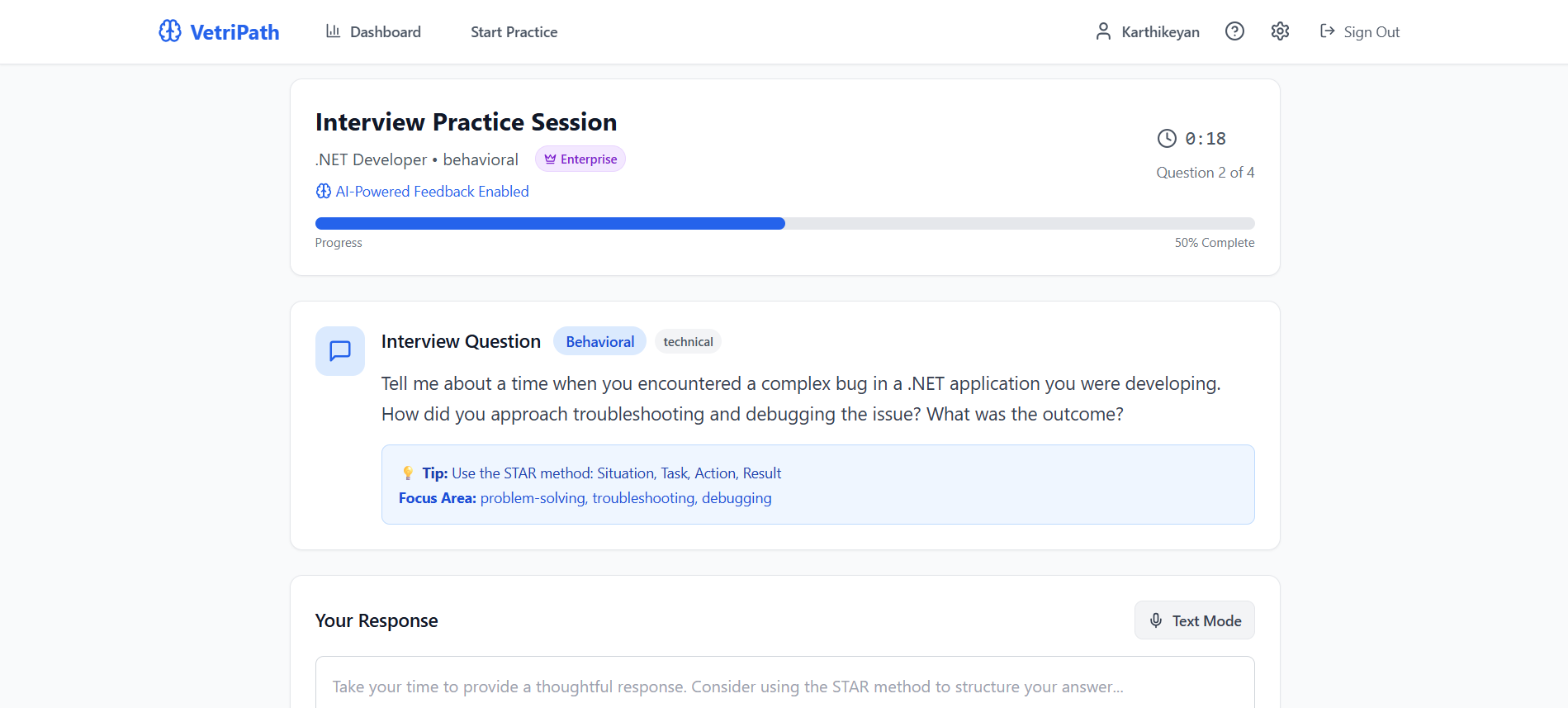 VetriPath Dashboard Start Practice Karthikeyan Sign Out

Interview Practice Session

.NET Developer • behavioral Enterprise

AI-Powered Feedback Enabled

0:18

Question 2 of 4

Progress

50% Complete

Interview Question Behavioral technical

Tell me about a time when you encountered a complex bug in a .NET application you were developing. How did you approach troubleshooting and debugging the issue? What was the outcome?

Tip: Use the STAR method: Situation, Task, Action, Result
Focus Area: problem-solving, troubleshooting, debugging

Your Response

Text Mode

Take your time to provide a thoughtful response. Consider using the STAR method to structure your answer...